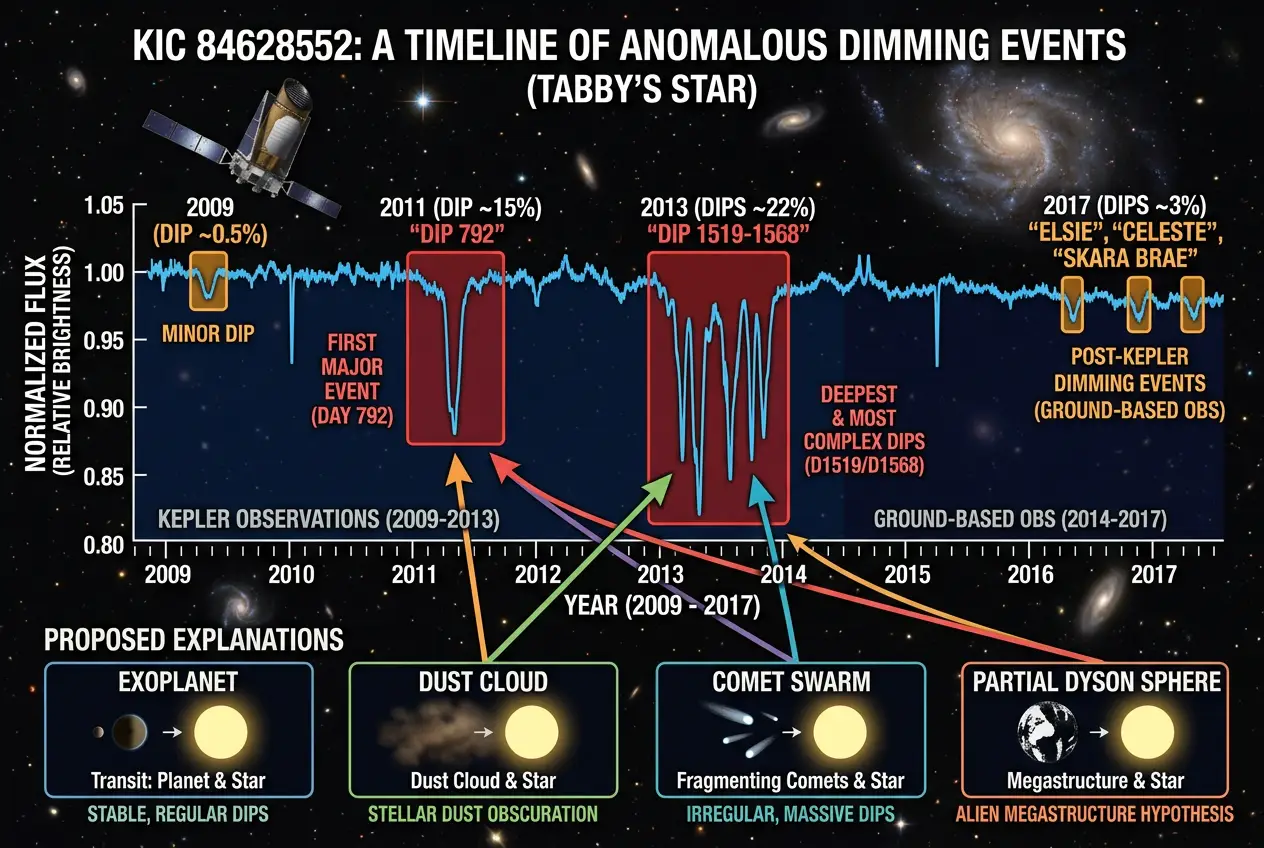 KIC 84628552: A TIMELINE OF ANOMALOUS DIMMING EVENTS
(TABBY'S STAR)

NORMALIZED FLUX
(RELATIVE BRIGHTNESS)

1.05
1.00
0.95
0.90
0.85
0.80

2009
(DIP ~0.5%)
MINOR DIP

2011 (DIP ~15%)
"DIP 792"
FIRST MAJOR EVENT (DAY 792)

2013 (DIPS ~22%)
"DIP 1519-1568"
DEEPEST & MOST COMPLEX DIPS (D1519/D1568)

2017 (DIPS ~3%)
"ELSIE", "CELESTE", "SKARA BRAE"
POST-KEPLER DIMMING EVENTS (GROUND-BASED OBS)

KEPLER OBSERVATIONS (2009-2013)
GROUND-BASED OBS (2014-2017)

2009 2010 2011 2012 2013 2014 2015 2016 2017
YEAR (2009 - 2017)

PROPOSED EXPLANATIONS

EXOPLANET
Transit: Planet & Star
STABLE, REGULAR DIPS

DUST CLOUD
Dust Cloud & Star
STELLAR DUST OBSCURATION

COMET SWARM
Fragmenting Comets & Star
IRREGULAR, MASSIVE DIPS

PARTIAL DYSON SPHERE
Megastructure & Star
ALIEN MEGASTRUCTURE HYPOTHESIS